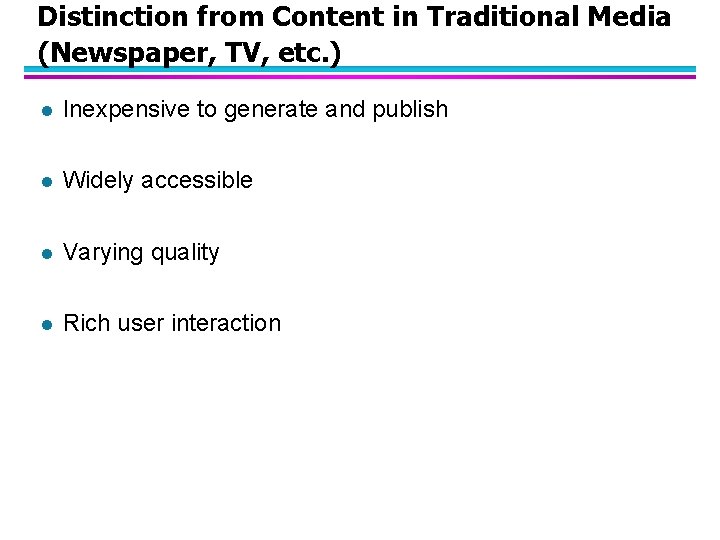 Distinction from Content in Traditional Media (Newspaper, TV, etc.)

- Inexpensive to generate and publish
- Widely accessible
- Varying quality
- Rich user interaction